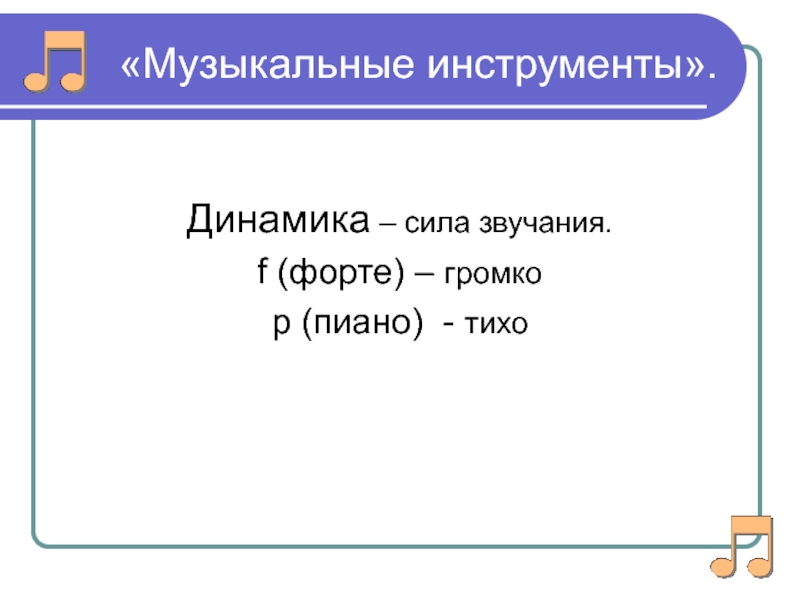 «Музыкальные инструменты».

Динамика – сила звучания.
f (форте) – громко
p (пиано) - тихо